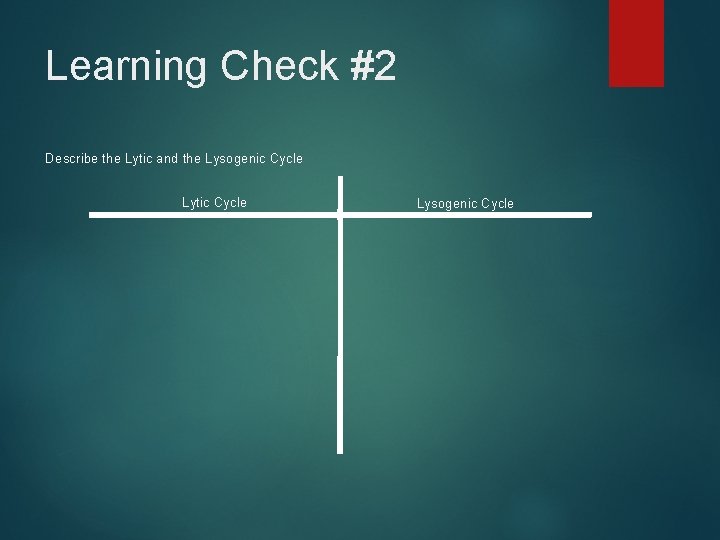 Learning Check #2

Describe the Lytic and the Lysogenic Cycle

| Lytic Cycle | Lysogenic Cycle |
|---|---|
| | |